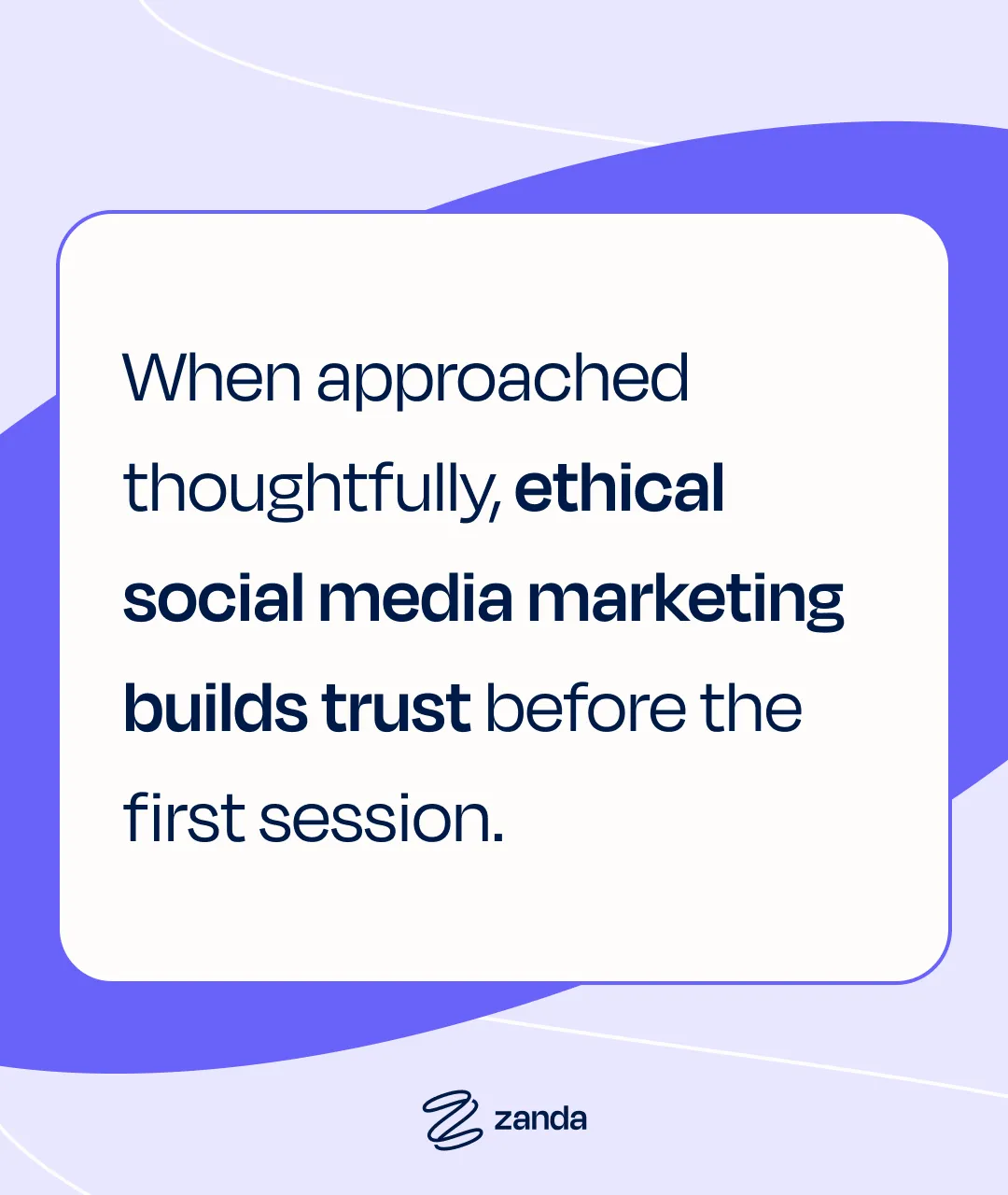 When approached thoughtfully, ethical social media marketing builds trust before the first session.

zanda